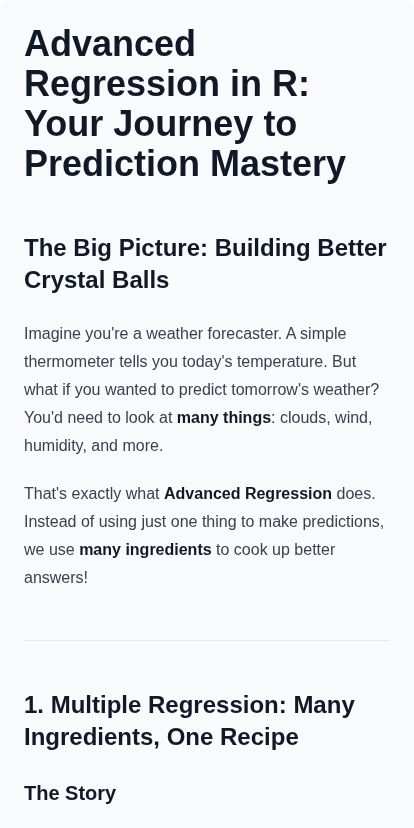 Advanced Regression in R: Your Journey to Prediction Mastery

The Big Picture: Building Better Crystal Balls

Imagine you're a weather forecaster. A simple thermometer tells you today's temperature. But what if you wanted to predict tomorrow's weather? You'd need to look at many things: clouds, wind, humidity, and more.

That's exactly what Advanced Regression does. Instead of using just one thing to make predictions, we use many ingredients to cook up better answers!

1. Multiple Regression: Many Ingredients, One Recipe

The Story